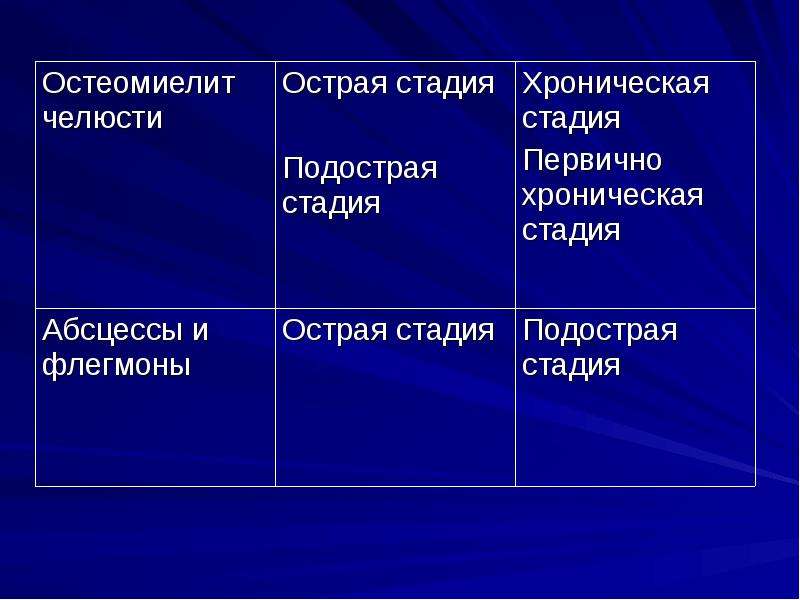 | Остеомиелит челюсти | Острая стадия<br><br>Подострая стадия | Хроническая стадия<br>Первично хроническая стадия |
|---|---|---|
| Абсцессы и флегмоны | Острая стадия | Подострая стадия |